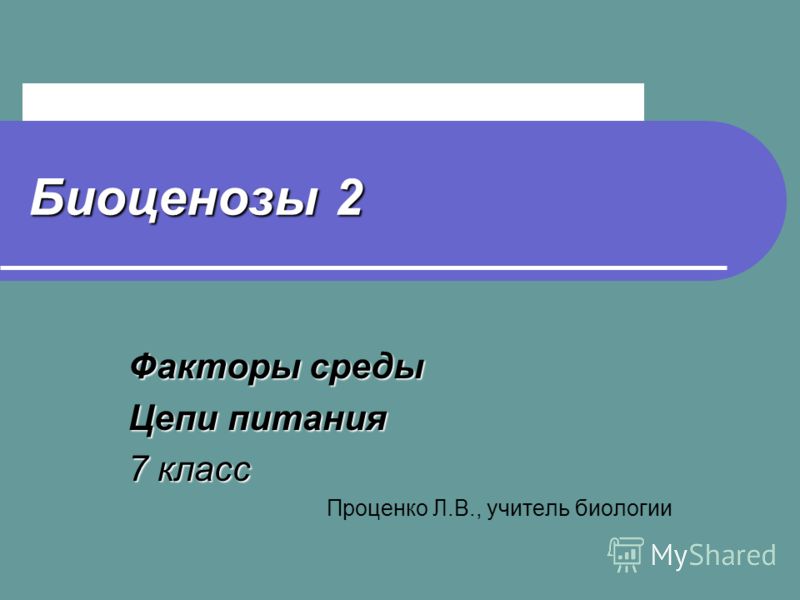 Биоценозы 2

Факторы среды

Цепи питания

7 класс

Проценко Л.В., учитель биологии

MyShared